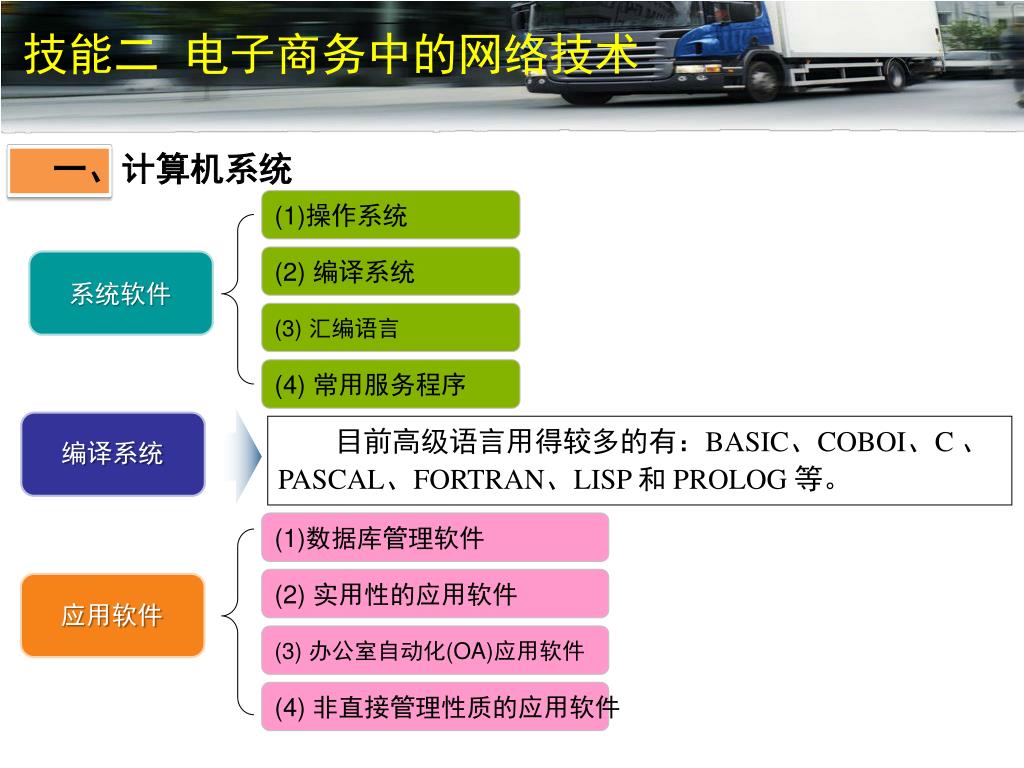 技能二 电子商务中的网络技术

一、计算机系统

系统软件

(1)操作系统

(2) 编译系统

(3) 汇编语言

(4) 常用服务程序

编译系统

目前高级语言用得较多的有：BASIC、COBOI、C 、PASCAL、FORTRAN、LISP 和 PROLOG 等。

应用软件

(1)数据库管理软件

(2) 实用性的应用软件

(3) 办公室自动化(OA)应用软件

(4) 非直接管理性质的应用软件